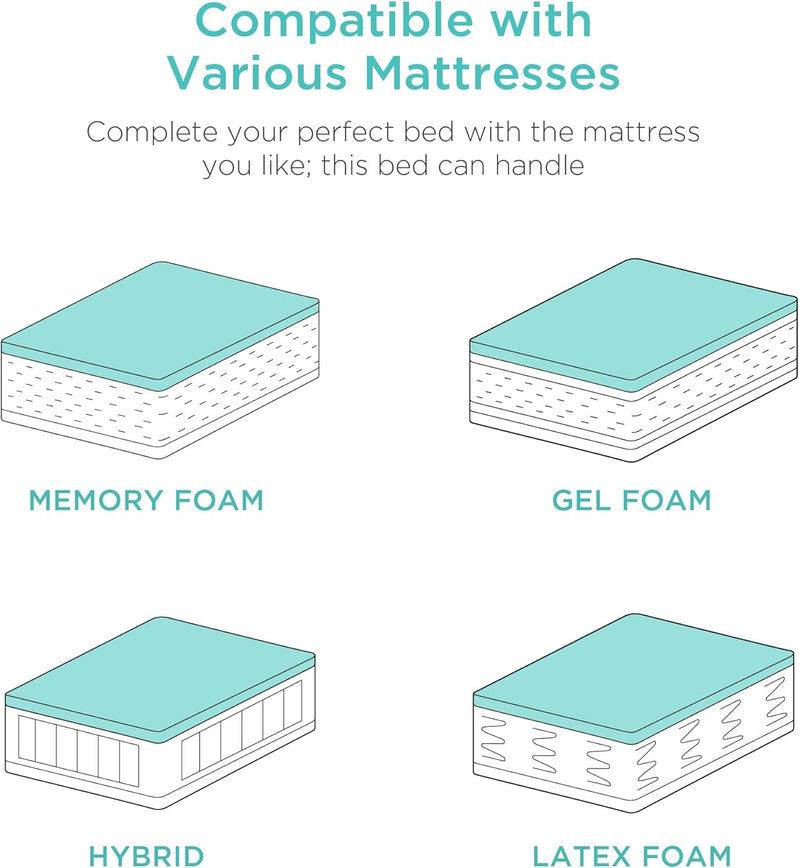 Compatible with Various Mattresses

Complete your perfect bed with the mattress you like; this bed can handle

MEMORY FOAM

GEL FOAM

HYBRID

LATEX FOAM